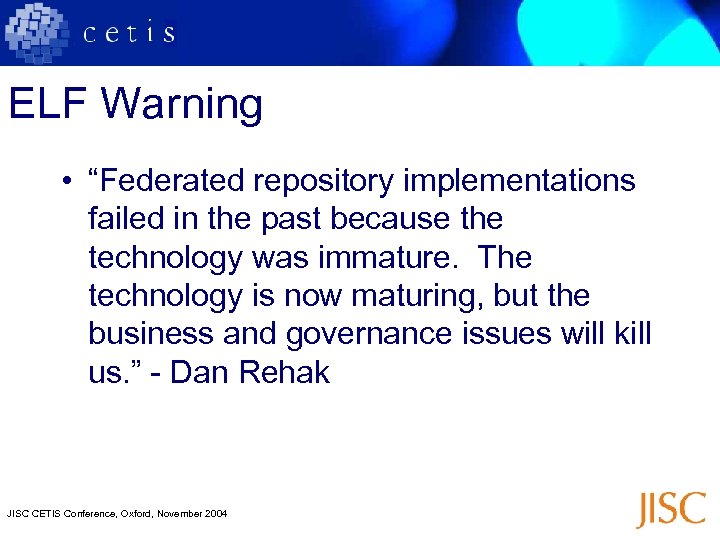 cetis

ELF Warning

• “Federated repository implementations failed in the past because the technology was immature. The technology is now maturing, but the business and governance issues will kill us.” - Dan Rehak

JISC CETIS Conference, Oxford, November 2004

JISC